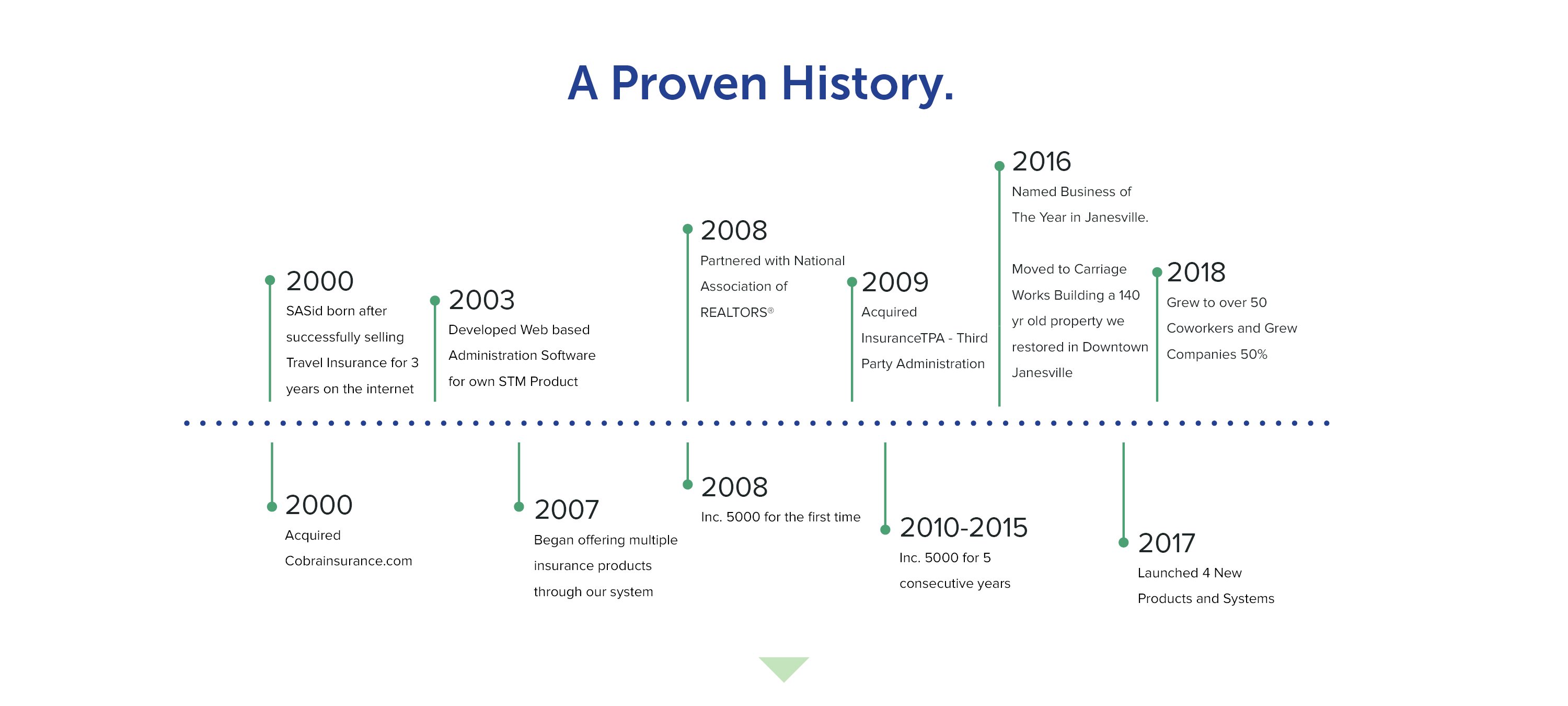 A Proven History.

2000
SASid born after successfully selling Travel Insurance for 3 years on the internet

2003
Developed Web based Administration Software for own STM Product

2008
Partnered with National Association of REALTORS®

2009
Acquired InsuranceTPA - Third Party Administration

2016
Named Business of The Year in Janesville.

Moved to Carriage Works Building a 140 yr old property we restored in Downtown Janesville

2018
Grew to over 50 Coworkers and Grew Companies 50%

2000
Acquired Cobrainsurance.com

2007
Began offering multiple insurance products through our system

2008
Inc. 5000 for the first time

2010-2015
Inc. 5000 for 5 consecutive years

2017
Launched 4 New Products and Systems